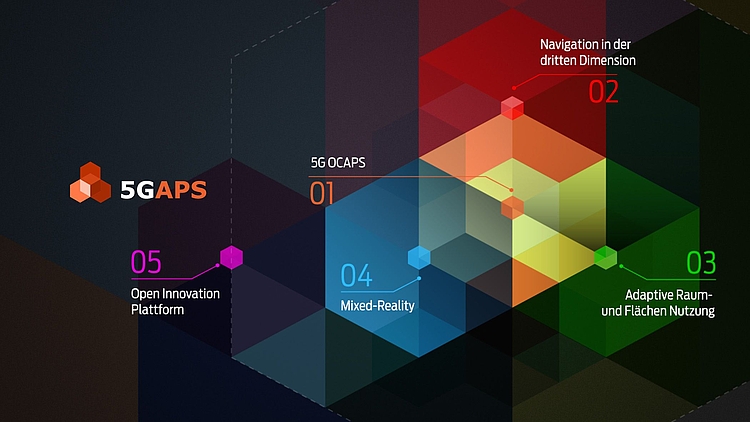 Navigation in der dritten Dimension

02

5G OCAPS

01

5GAPS

05

Open Innovation Plattform

04

Mixed-Reality

03

Adaptive Raum- und Flächen Nutzung